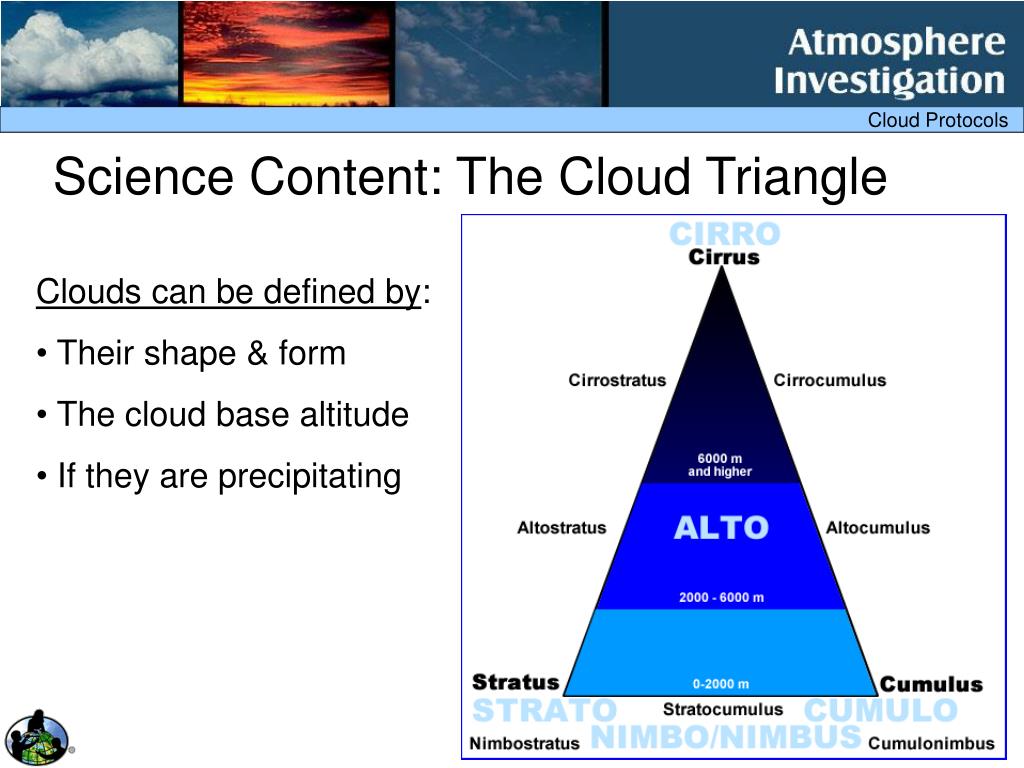 Atmosphere Investigation

Cloud Protocols

Science Content: The Cloud Triangle

Clouds can be defined by:

• Their shape & form

• The cloud base altitude

• If they are precipitating

CIRRO
Cirrus

Cirrostratus

Cirrocumulus

6000 m and higher

Altostratus

ALTO

Altocumulus

2000 - 6000 m

Stratus

0-2000 m

Cumulus

STRATO

Stratocumulus

CUMULO

Nimbostratus

NIMBO/NIMBUS

Cumulonimbus